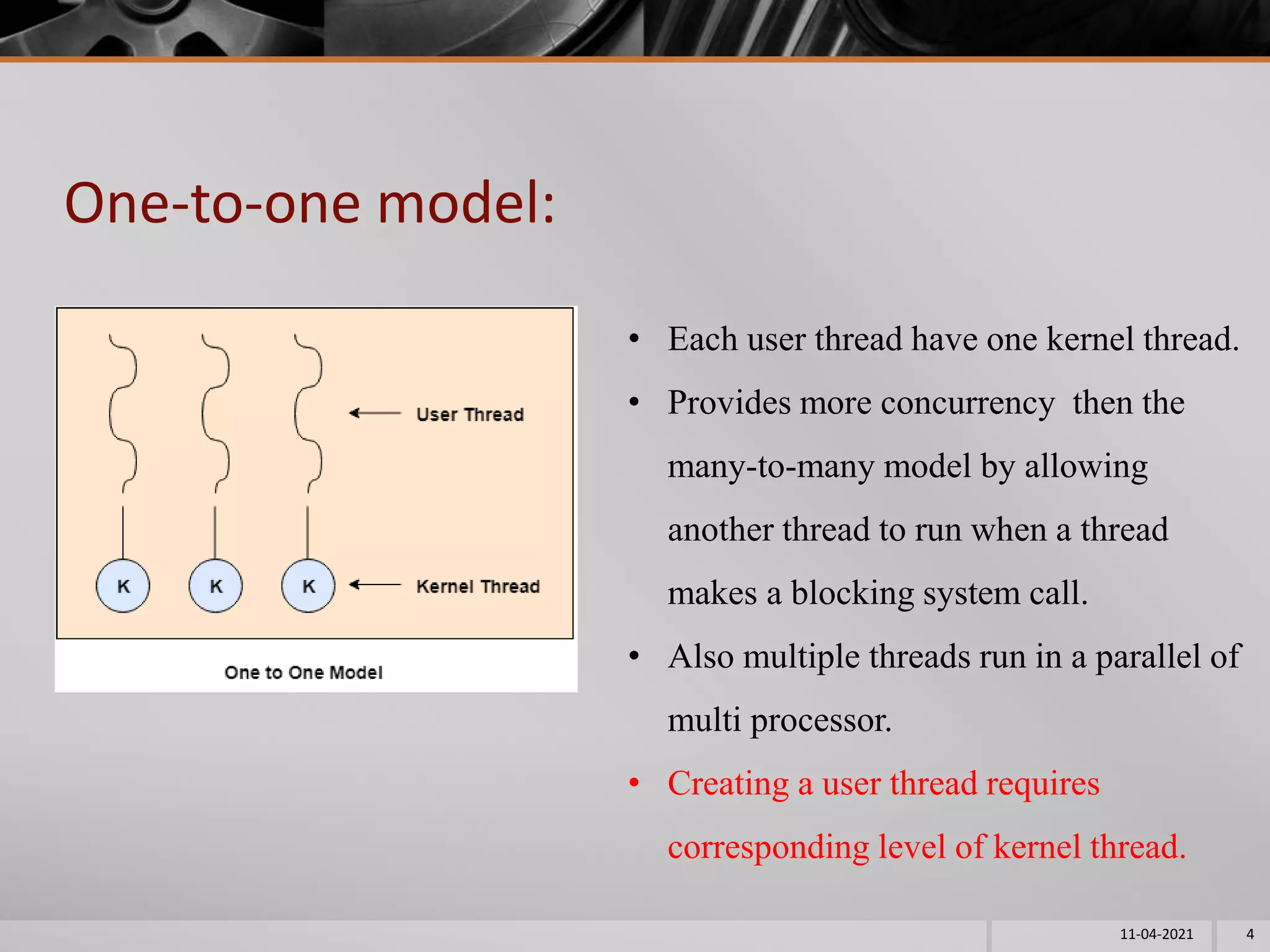 One-to-one model:

User Thread

K K K

Kernel Thread

One to One Model

• Each user thread have one kernel thread.
• Provides more concurrency then the many-to-many model by allowing another thread to run when a thread makes a blocking system call.
• Also multiple threads run in a parallel of multi processor.
• Creating a user thread requires corresponding level of kernel thread.

11-04-2021 4